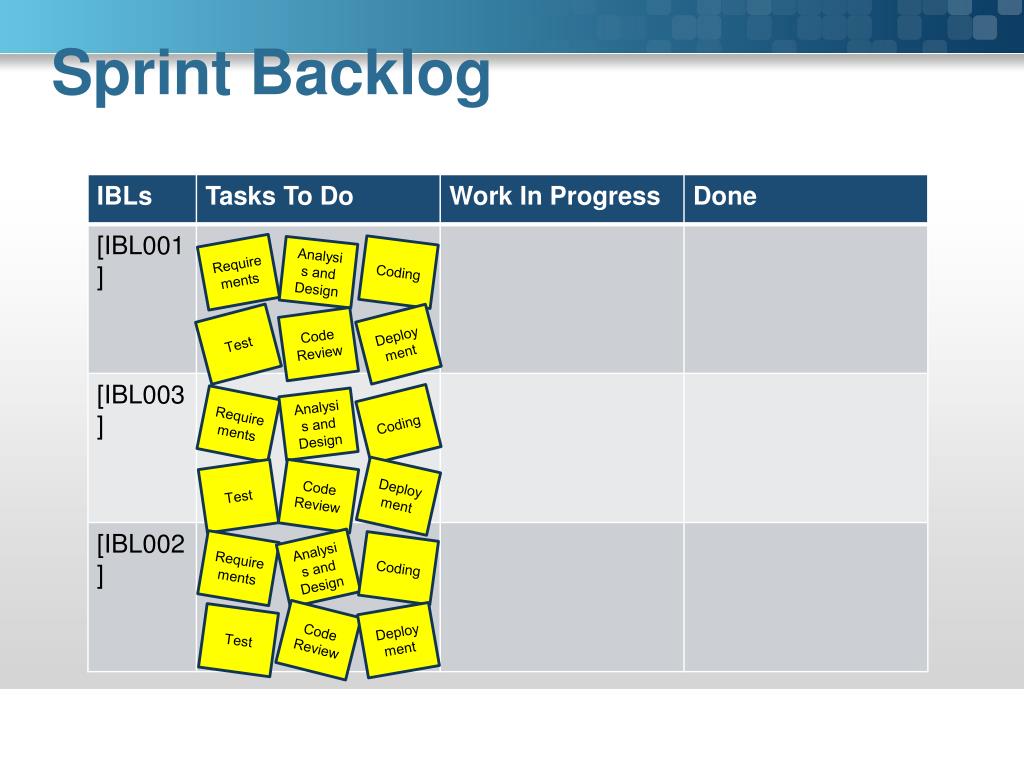 Sprint Backlog

| IBLs | Tasks To Do | Work In Progress | Done |
|---|---|---|---|
| [IBL001] | Requirements Analysis and Design Coding Test Code Review Deployment | | |
| [IBL003] | Requirements Analysis and Design Coding Test Code Review Deployment | | |
| [IBL002] | Requirements Analysis and Design Coding Test Code Review Deployment | | |